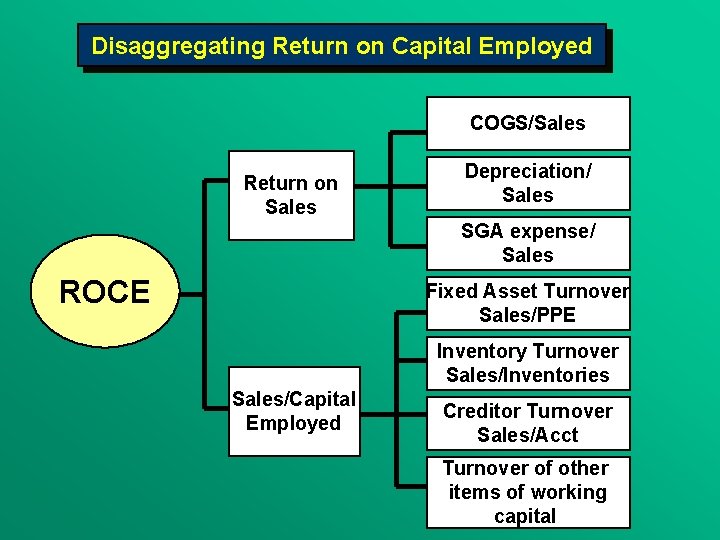 Disaggregating Return on Capital Employed

ROCE

Return on Sales

COGS/Sales

Depreciation/ Sales

SGA expense/ Sales

Sales/Capital Employed

Fixed Asset Turnover Sales/PPE

Inventory Turnover Sales/Inventories

Creditor Turnover Sales/Acct

Turnover of other items of working capital